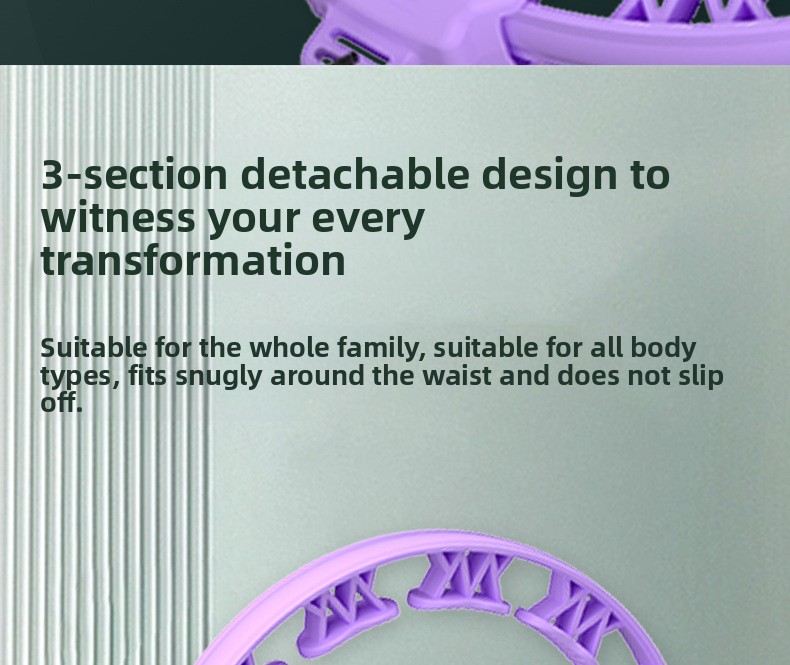 3-section detachable design to witness your every transformation

Suitable for the whole family, suitable for all body types, fits snugly around the waist and does not slip off.